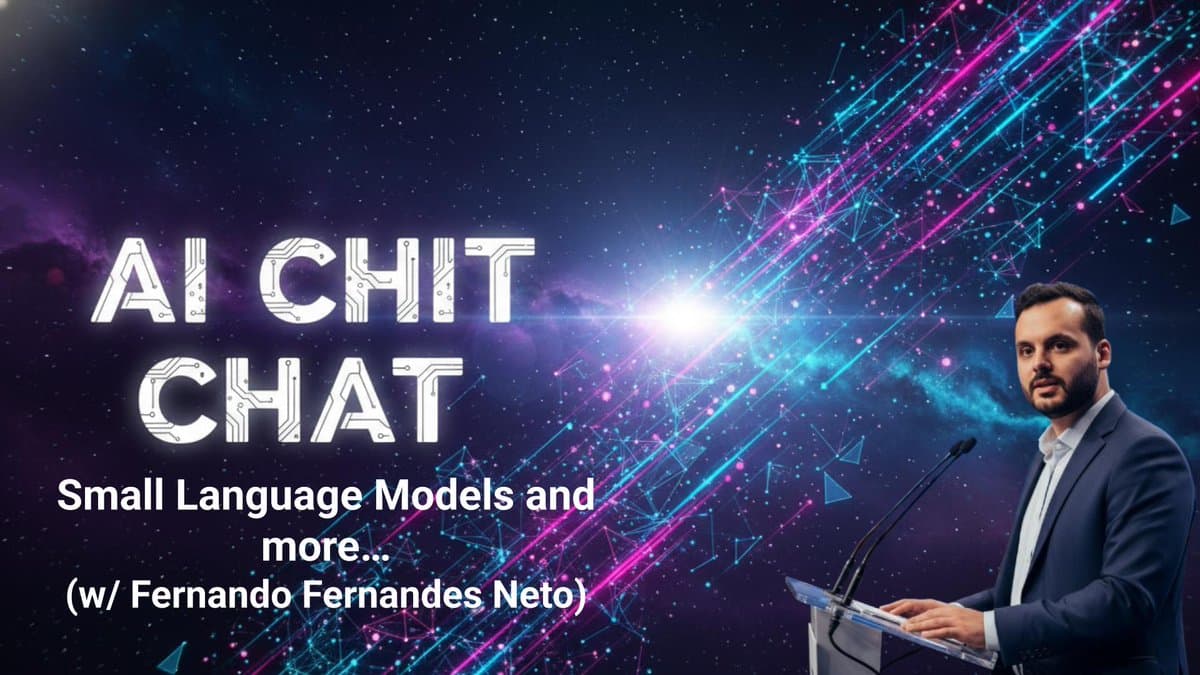 AI CHIT CHAT

Small Language Models and more...
(w/ Fernando Fernandes Neto)